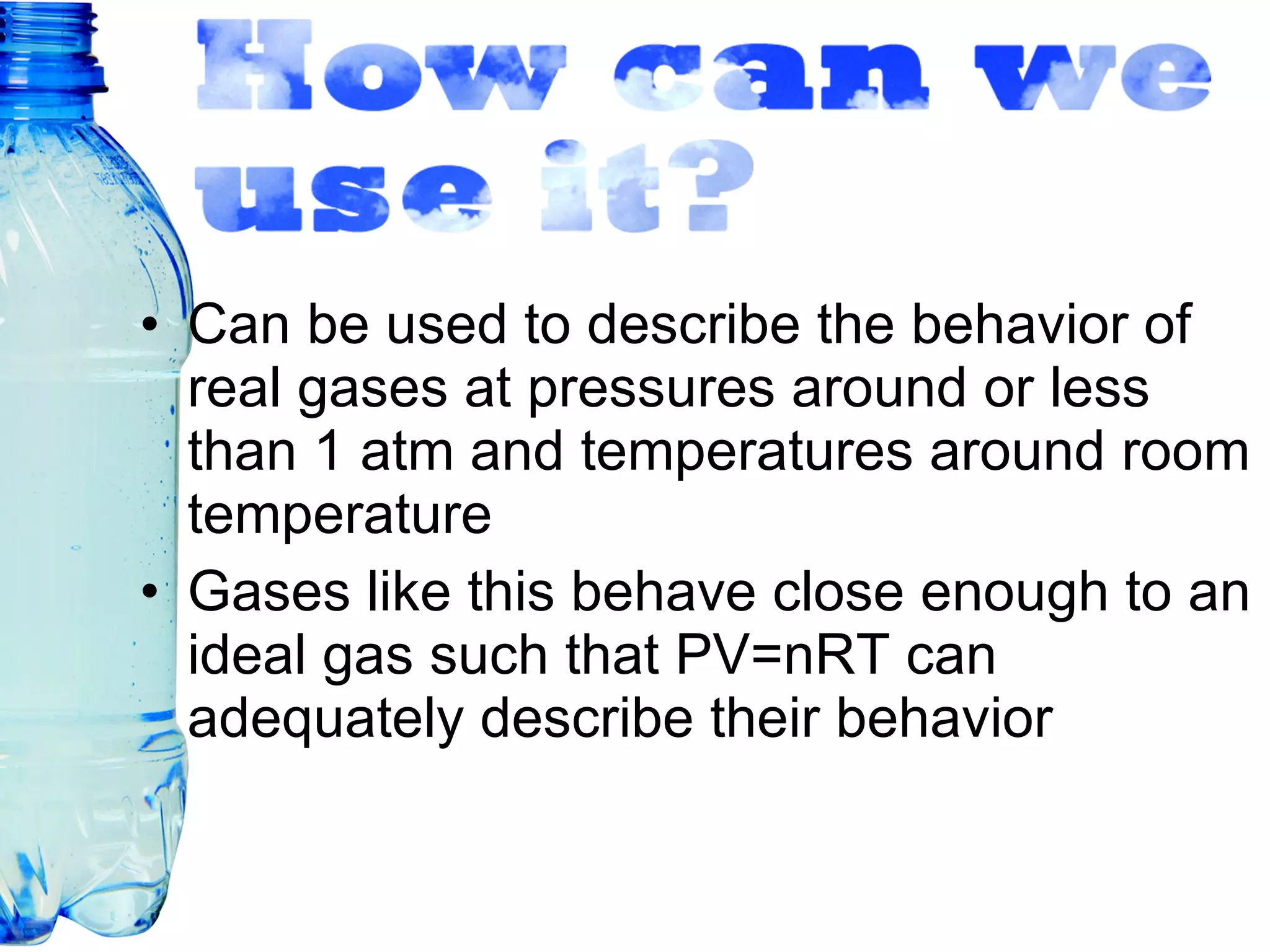 How can we use it?

• Can be used to describe the behavior of real gases at pressures around or less than 1 atm and temperatures around room temperature

• Gases like this behave close enough to an ideal gas such that $PV=nRT$ can adequately describe their behavior